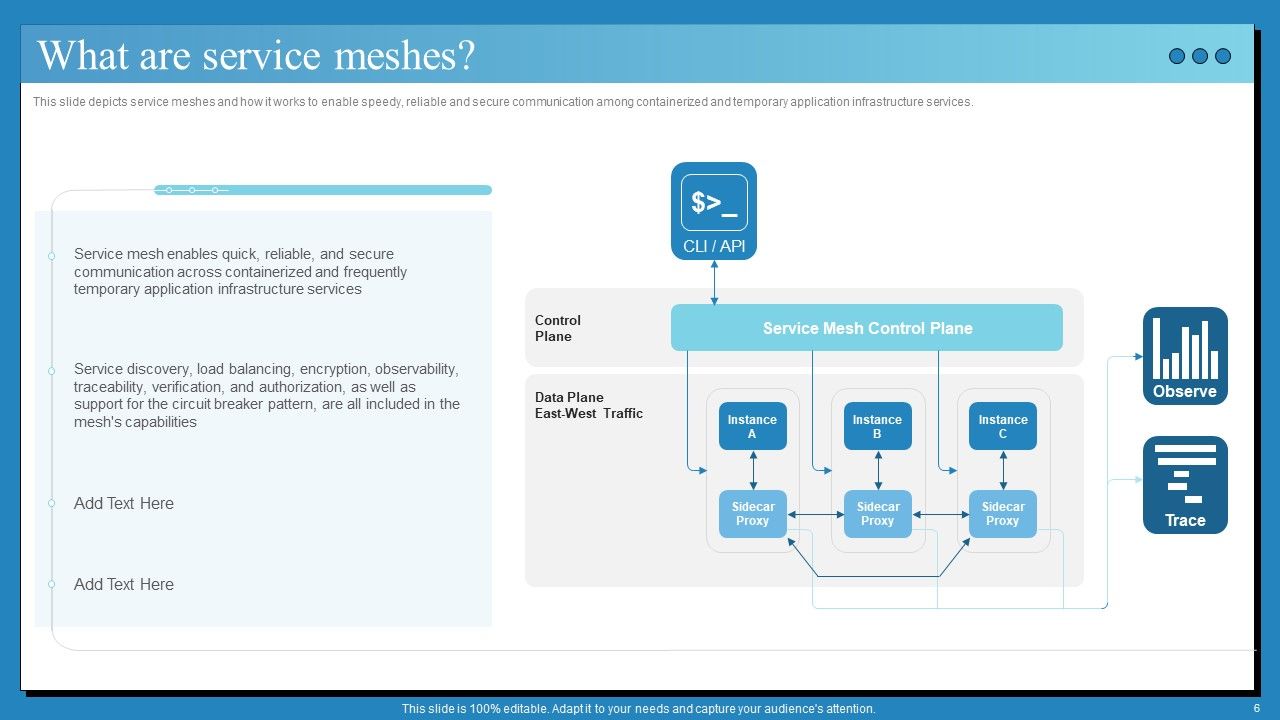 What are service meshes?

This slide depicts service meshes and how it works to enable speedy, reliable and secure communication among containerized and temporary application infrastructure services.

Service mesh enables quick, reliable, and secure communication across containerized and frequently temporary application infrastructure services

Service discovery, load balancing, encryption, observability, traceability, verification, and authorization, as well as support for the circuit breaker pattern, are all included in the mesh's capabilities

Add Text Here

Add Text Here

$>_
CLI / API

Control Plane

Service Mesh Control Plane

Data Plane East-West Traffic

Instance A

Instance B

Instance C

Sidecar Proxy

Sidecar Proxy

Sidecar Proxy

Observe

Trace

This slide is 100% editable. Adapt it to your needs and capture your audience's attention.

6